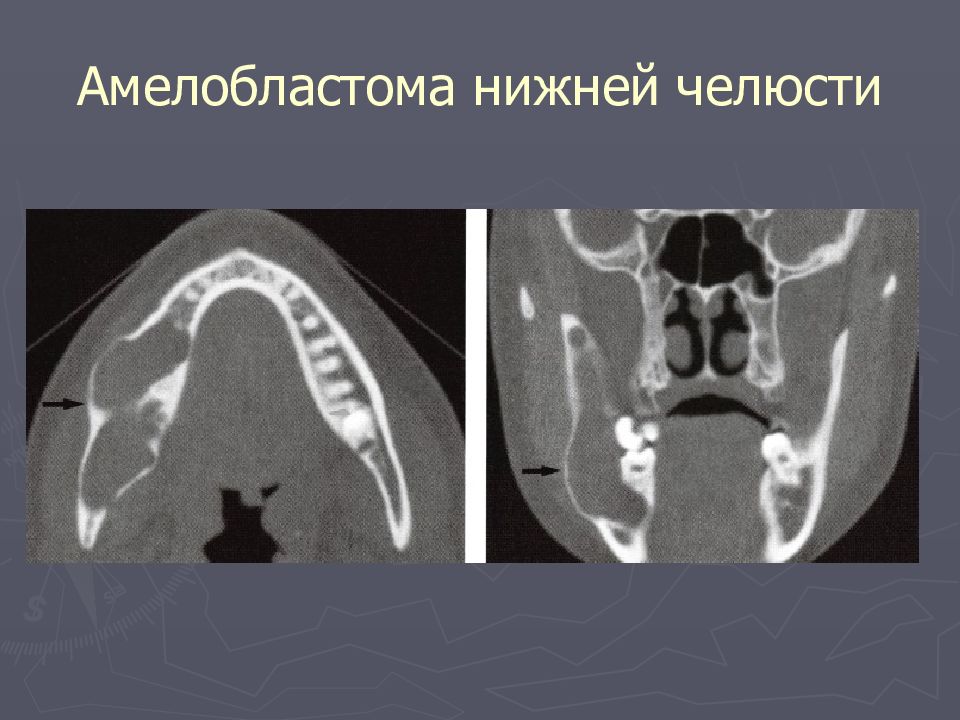 Амелобластома нижней челюсти